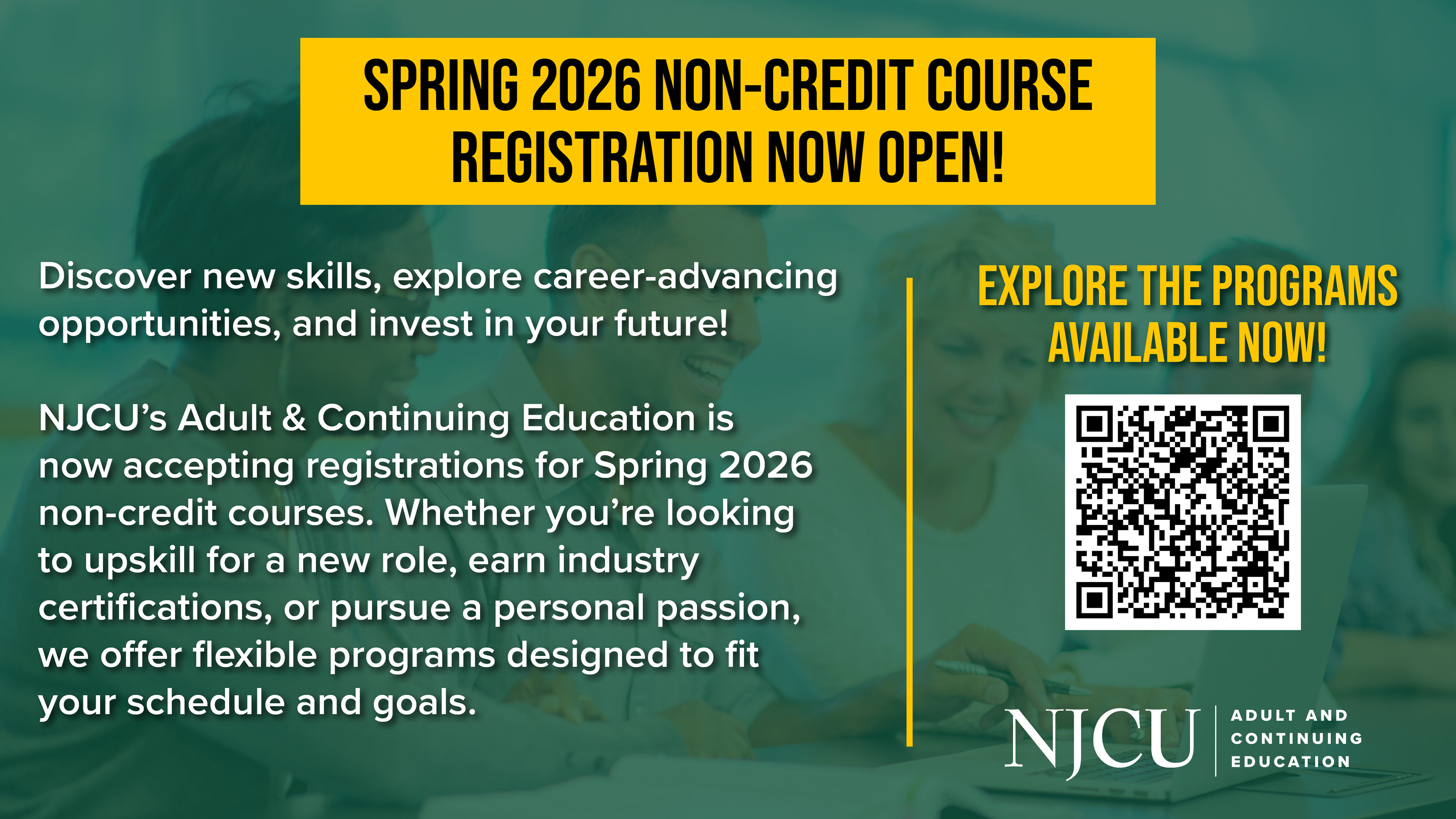 SPRING 2026 NON-CREDIT COURSE REGISTRATION NOW OPEN!

Discover new skills, explore career-advancing opportunities, and invest in your future!

NJCU's Adult & Continuing Education is now accepting registrations for Spring 2026 non-credit courses. Whether you're looking to upskill for a new role, earn industry certifications, or pursue a personal passion, we offer flexible programs designed to fit your schedule and goals.

EXPLORE THE PROGRAMS AVAILABLE NOW!

NJCU ADULT AND CONTINUING EDUCATION